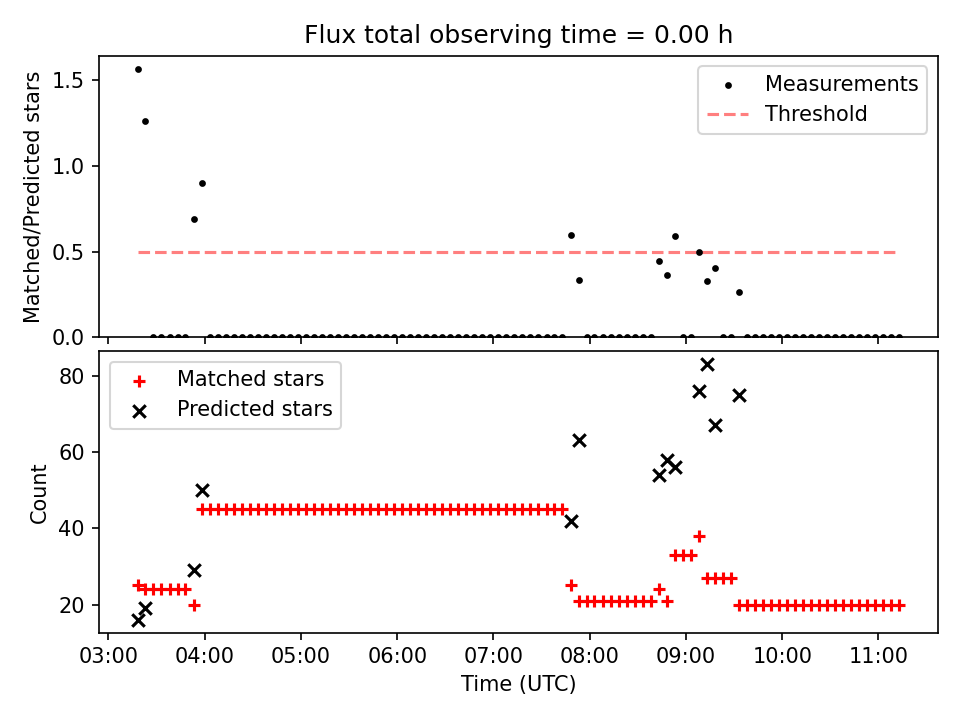 Flux total observing time = 0.00 h

Matched/Predicted stars

1.5
1.0
0.5
0.0

Measurements
Threshold

Count

80
60
40
20

Matched stars
Predicted stars

03:00 04:00 05:00 06:00 07:00 08:00 09:00 10:00 11:00

Time (UTC)